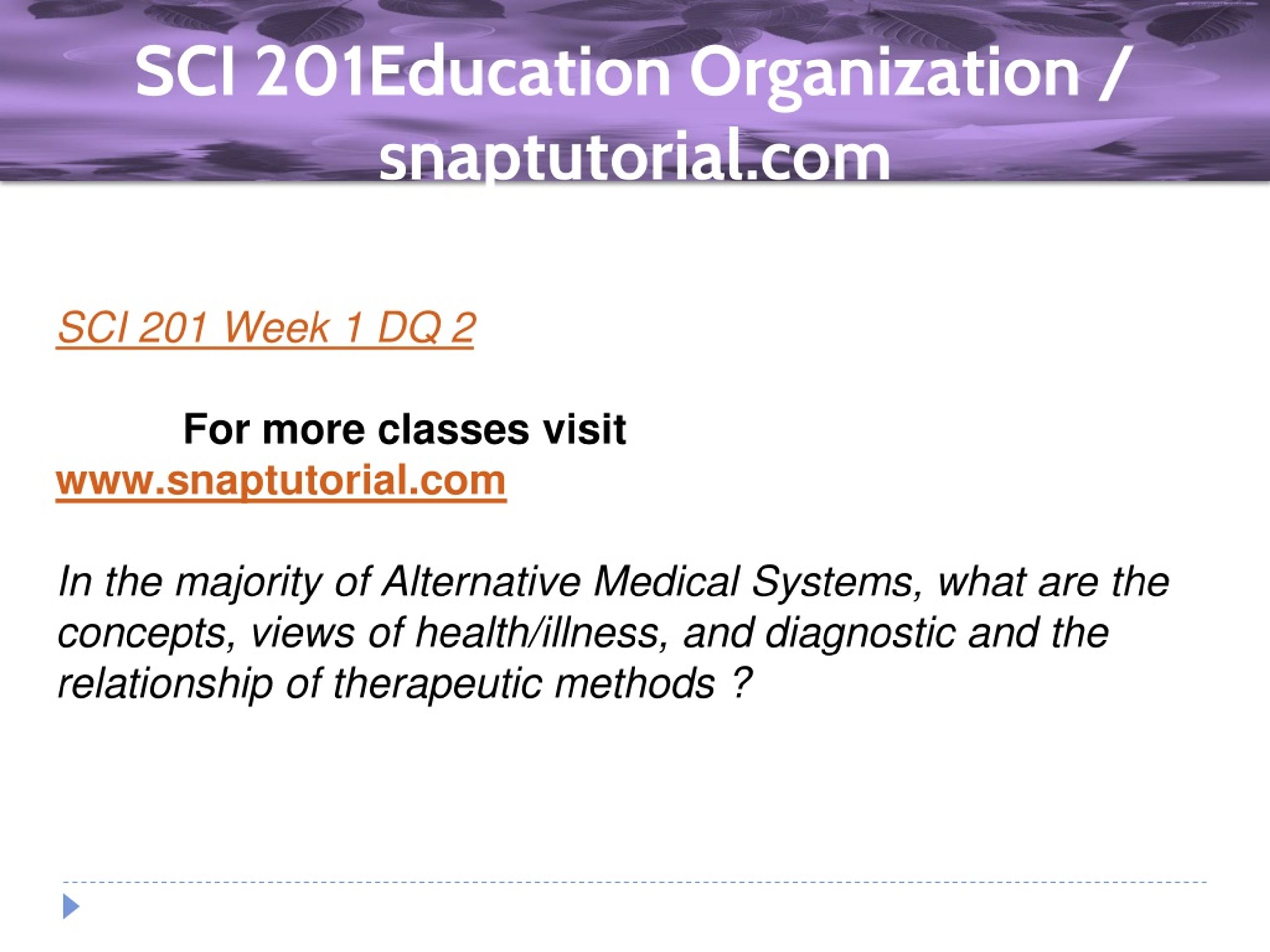 SCI 201Education Organization / snaptutorial.com

SCI 201 Week 1 DQ 2

For more classes visit
www.snaptutorial.com

In the majority of Alternative Medical Systems, what are the concepts, views of health/illness, and diagnostic and the relationship of therapeutic methods ?